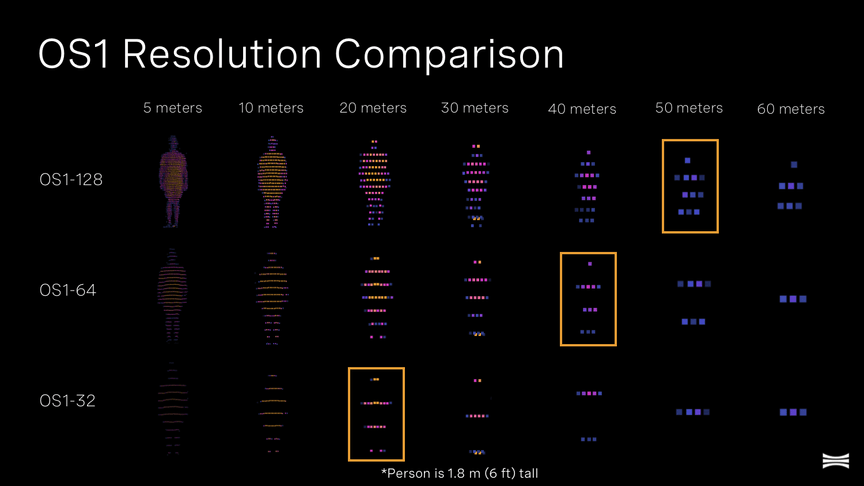 OS1 Resolution Comparison

5 meters
10 meters
20 meters
30 meters
40 meters
50 meters
60 meters

OS1-128

OS1-64

OS1-32

*Person is 1.8 m (6 ft) tall